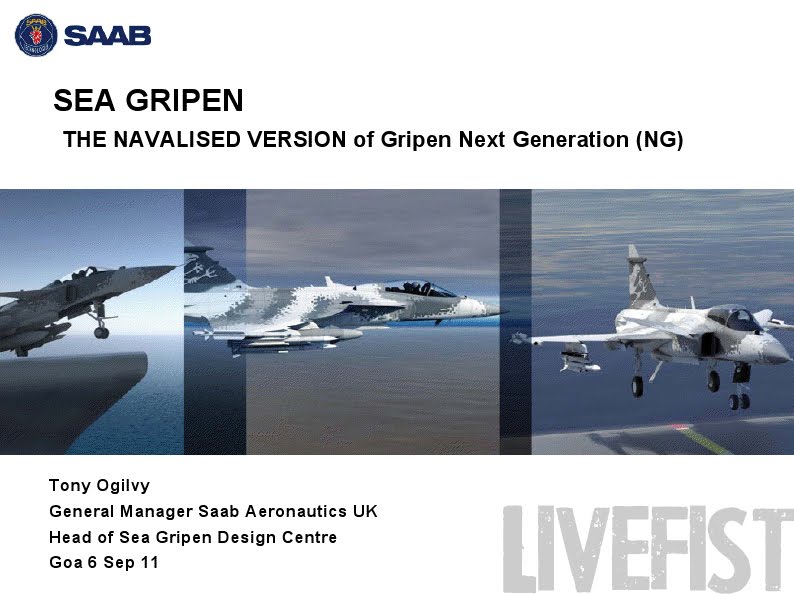 SAAB

SEA GRIPEN

THE NAVALISED VERSION of Gripen Next Generation (NG)

Tony Ogilvy
General Manager Saab Aeronautics UK
Head of Sea Gripen Design Centre
Goa 6 Sep 11

LIVEFIST